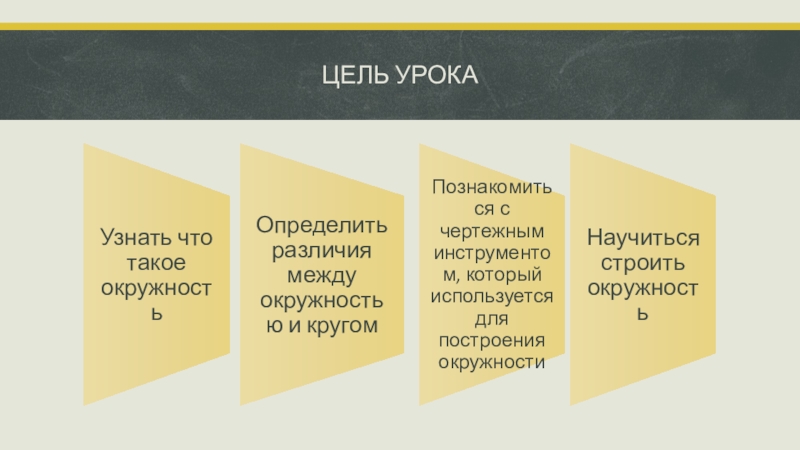 ЦЕЛЬ УРОКА

Узнать что такое окружность

Определить различия между окружностью и кругом

Познакомиться с чертежным инструментом, который используется для построения окружности

Научиться строить окружность